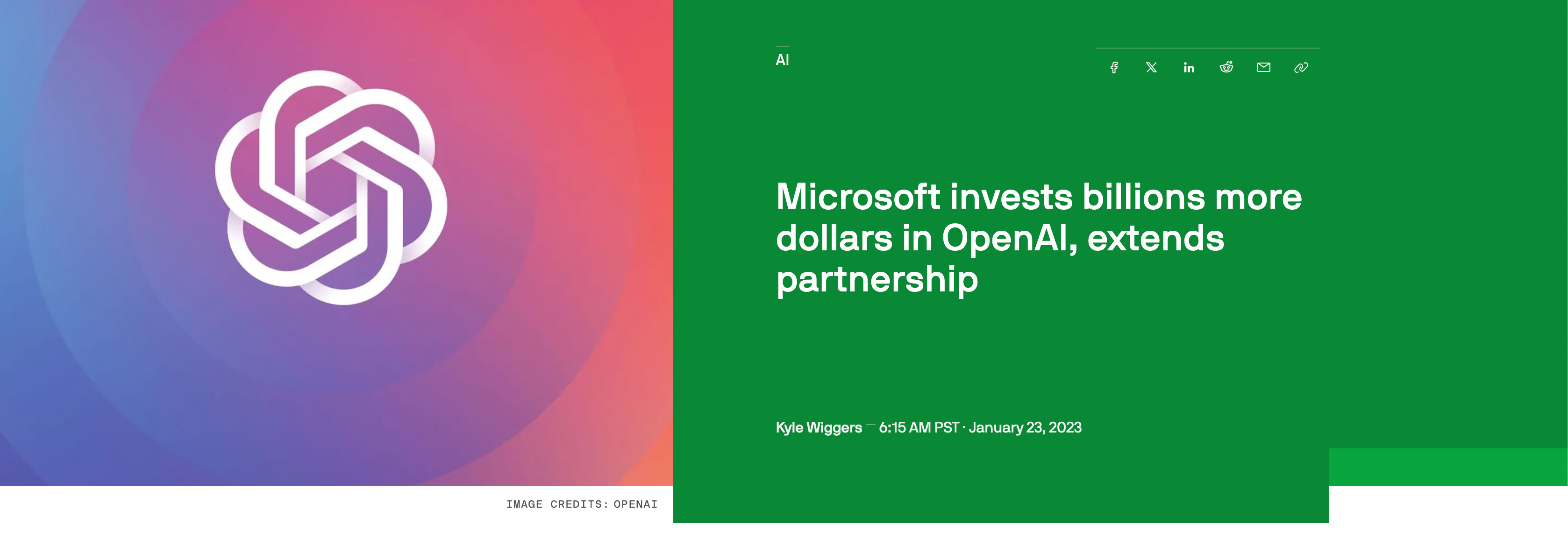 AI

Microsoft invests billions more dollars in OpenAI, extends partnership

Kyle Wiggers — 6:15 AM PST · January 23, 2023

IMAGE CREDITS: OPENAI